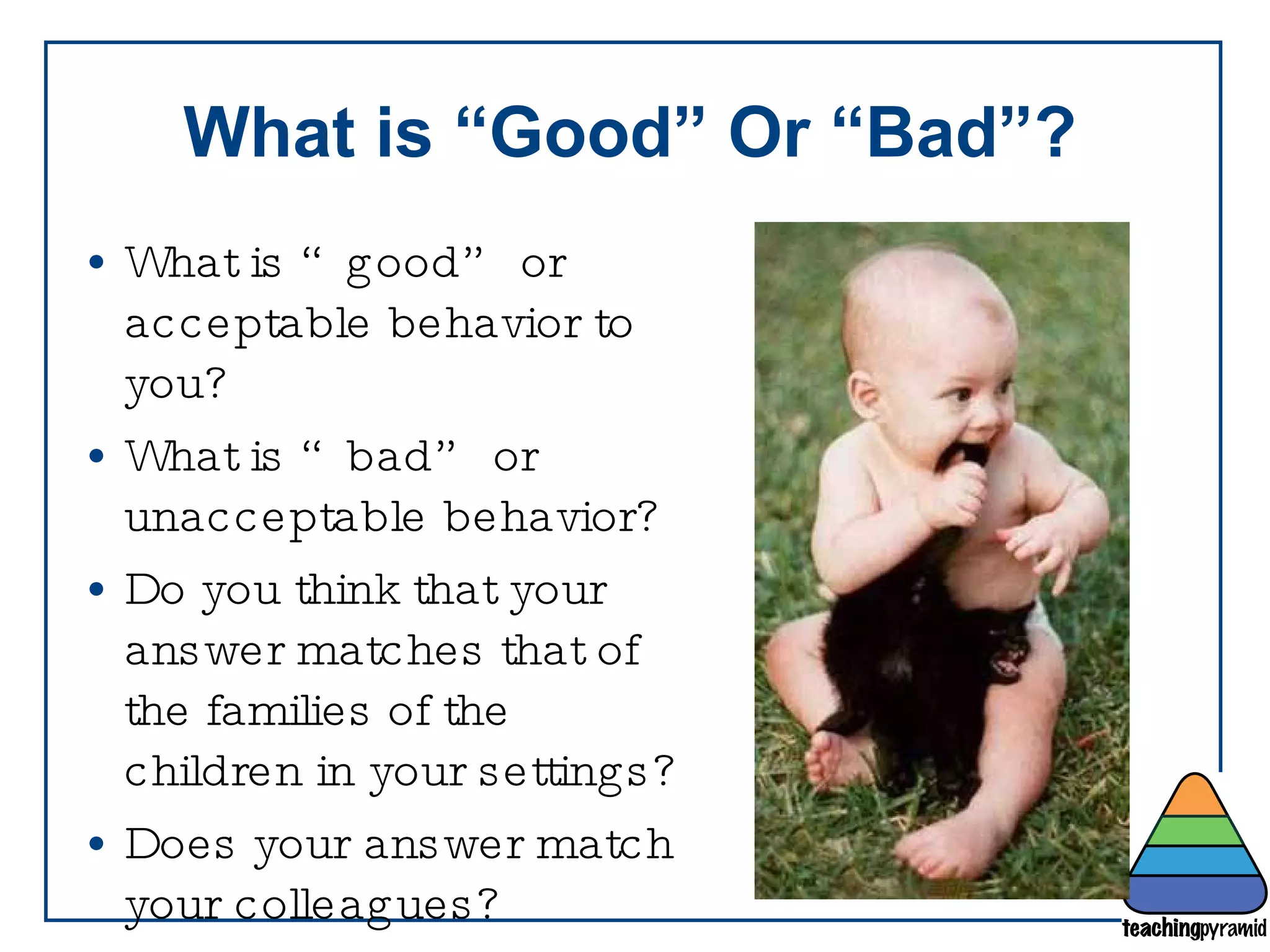 What is “Good” Or “Bad”?

• What is “ good” or acceptable behavior to you?
• What is “ bad” or unacceptable behavior?
• Do you think that your answer matches that of the families of the children in your settings?
• Does your answer match your colleagues?

teachingpyramid